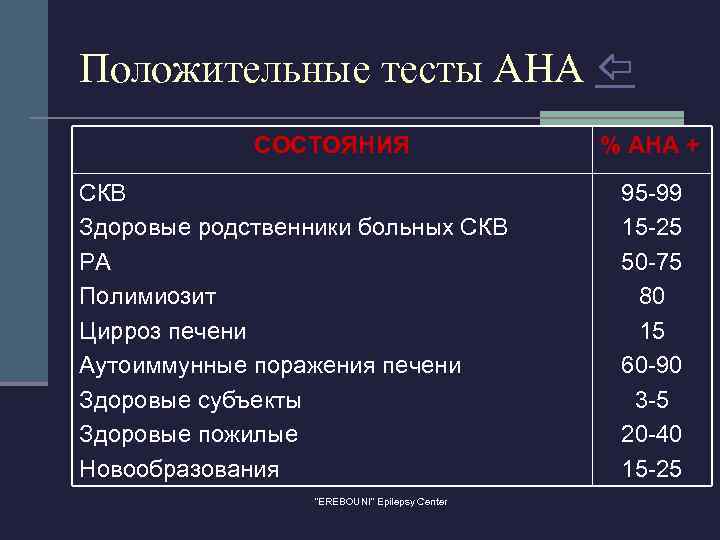 Положительные тесты АНА

| СОСТОЯНИЯ | % АНА + |
|---|---|
| СКВ | 95-99 |
| Здоровые родственники больных СКВ | 15-25 |
| РА | 50-75 |
| Полимиозит | 80 |
| Цирроз печени | 15 |
| Аутоиммунные поражения печени | 60-90 |
| Здоровые субъекты | 3-5 |
| Здоровые пожилые | 20-40 |
| Новообразования | 15-25 |

"EREBOUNI" Epilepsy Center